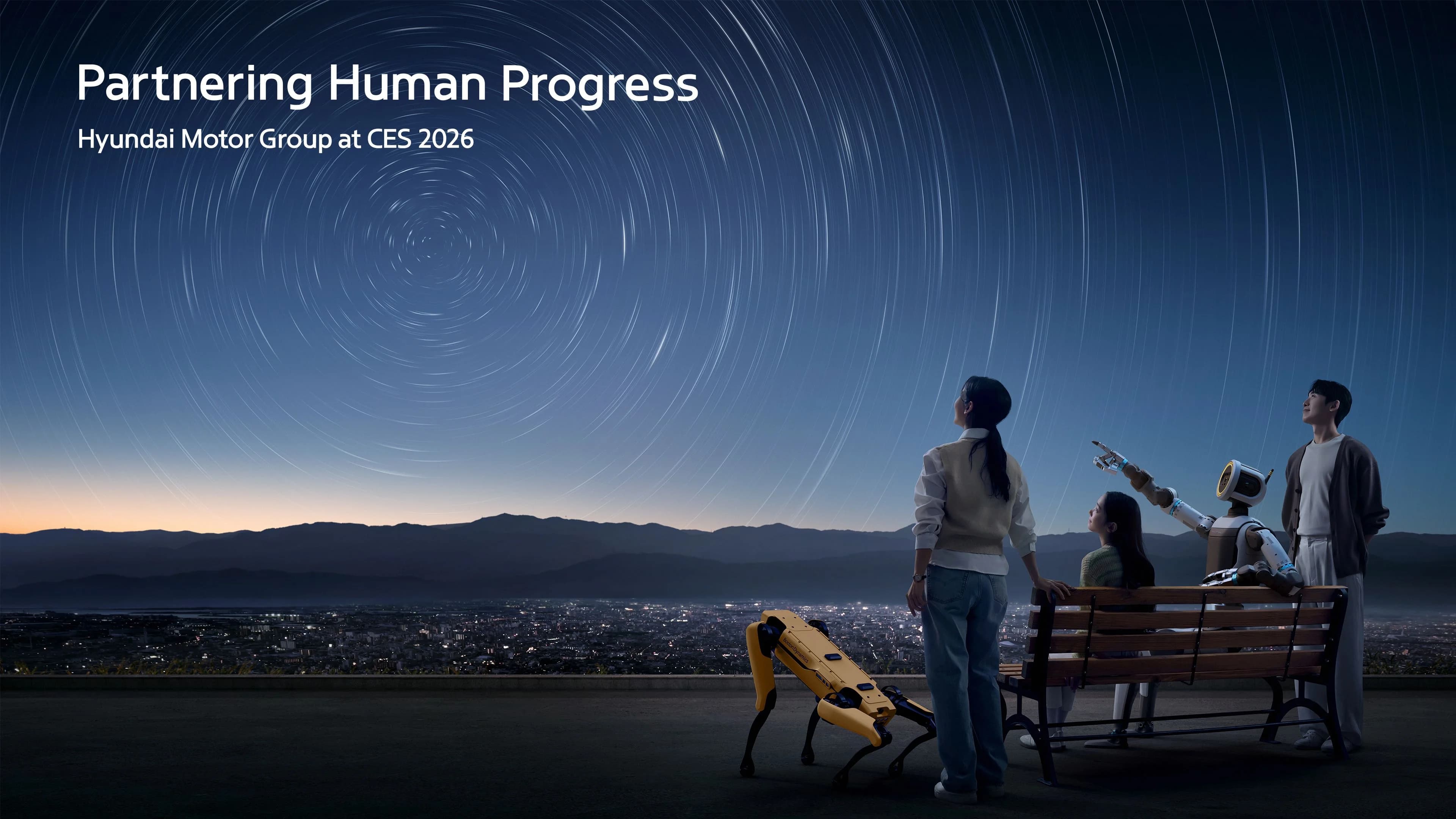 Partnering Human Progress

Hyundai Motor Group at CES 2026